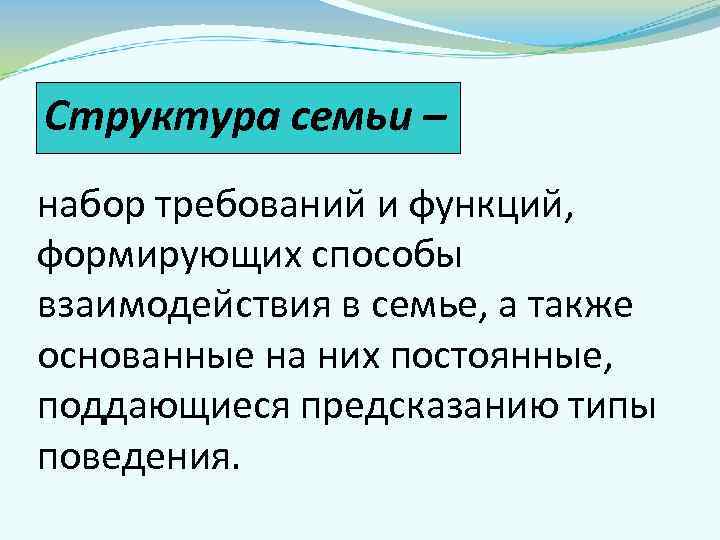 Структура семьи –

набор требований и функций, формирующих способы взаимодействия в семье, а также основанные на них постоянные, поддающиеся предсказанию типы поведения.